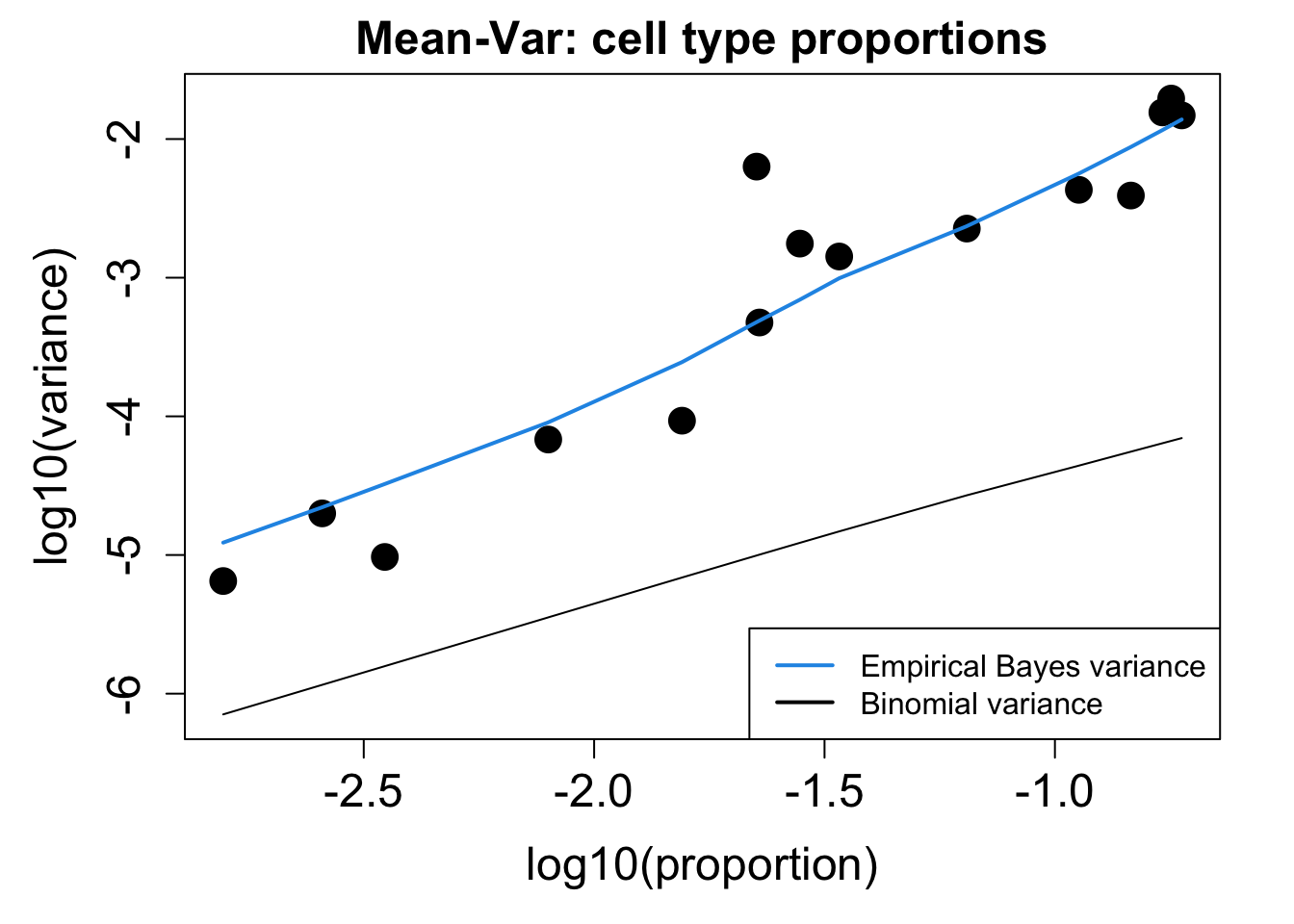 Mean-Var: cell type proportions

log10(variance)

-2
-3
-4
-5
-6

Empirical Bayes variance
Binomial variance

-2.5
-2.0
-1.5
-1.0

log10(proportion)